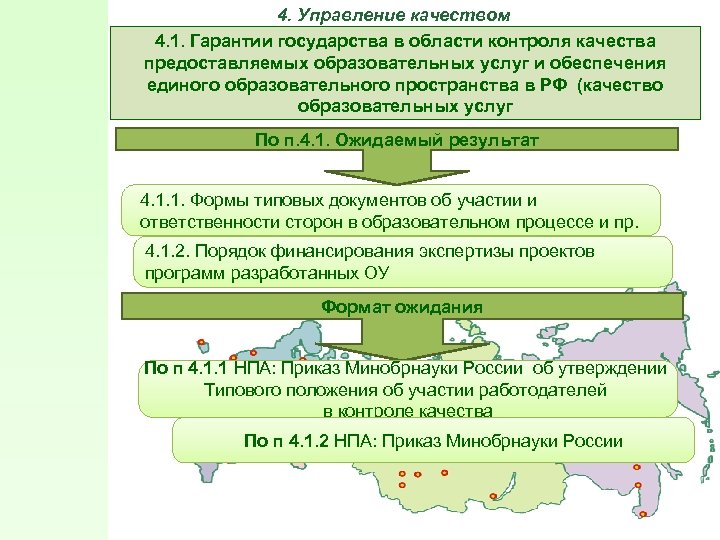 4. Управление качеством

4.1. Гарантии государства в области контроля качества предоставляемых образовательных услуг и обеспечения единого образовательного пространства в РФ (качество образовательных услуг

По п.4.1. Ожидаемый результат

4.1.1. Формы типовых документов об участии и ответственности сторон в образовательном процессе и пр.

4.1.2. Порядок финансирования экспертизы проектов программ разработанных ОУ

Формат ожидания

По п 4.1.1 НПА: Приказ Минобрнауки России об утверждении Типового положения об участии работодателей в контроле качества

По п 4.1.2 НПА: Приказ Минобрнауки России